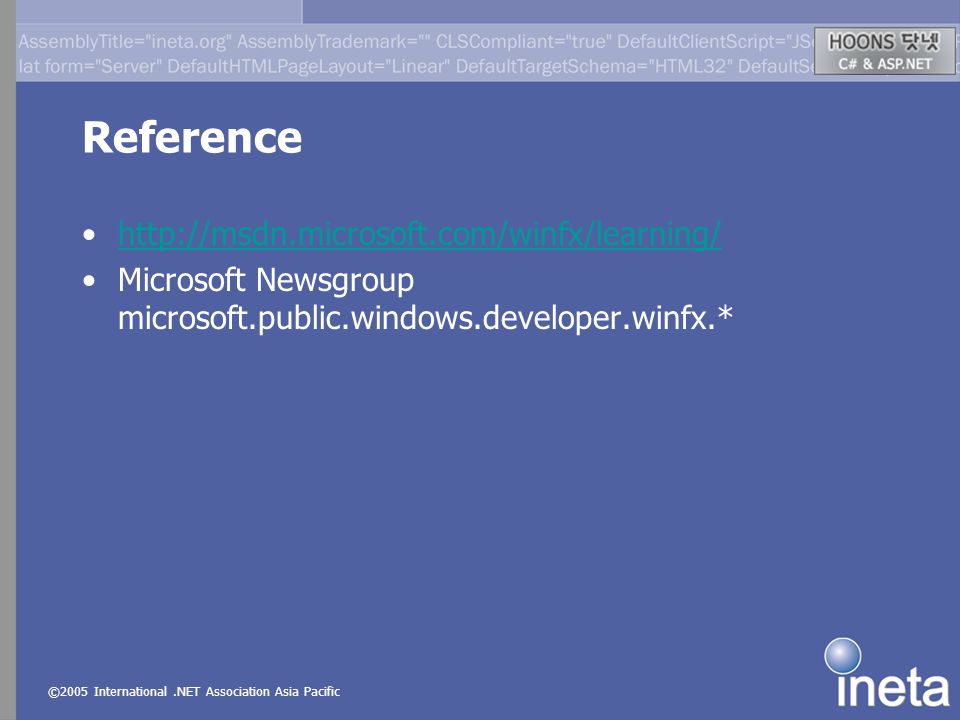 AssemblyTitle="ineta.org" AssemblyTrademark="" CLSCompliant="true" DefaultClientScript="JS
lat form="Server" DefaultHTMLPageLayout="Linear" DefaultTargetSchema="HTML32" DefaultS

HOONS 닷넷
C# & ASP.NET

Reference

• http://msdn.microsoft.com/winfx/learning/
• Microsoft Newsgroup microsoft.public.windows.developer.winfx.*

©2005 International .NET Association Asia Pacific

ineta